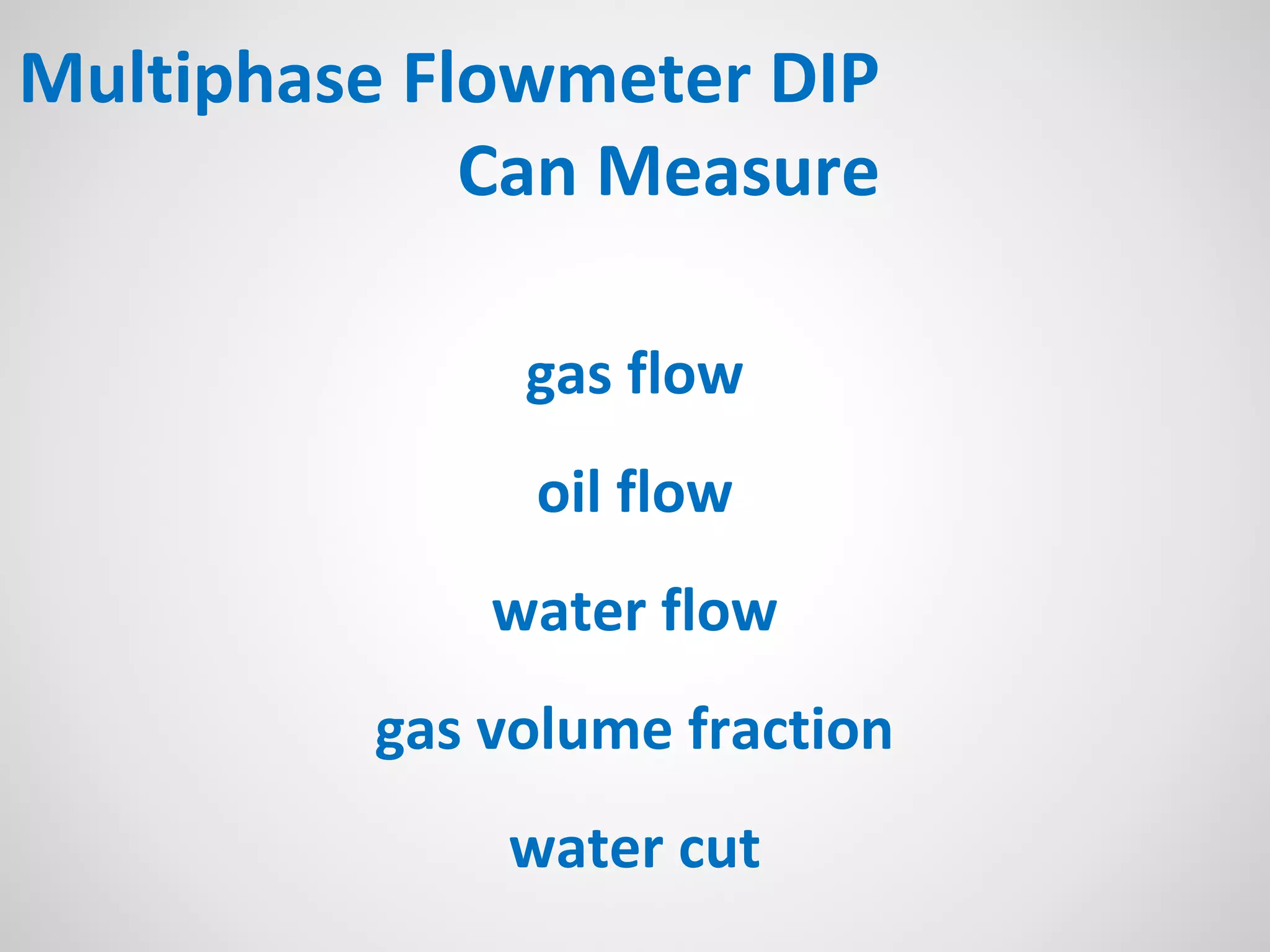 Multiphase Flowmeter DIP
Can Measure

gas flow

oil flow

water flow

gas volume fraction

water cut